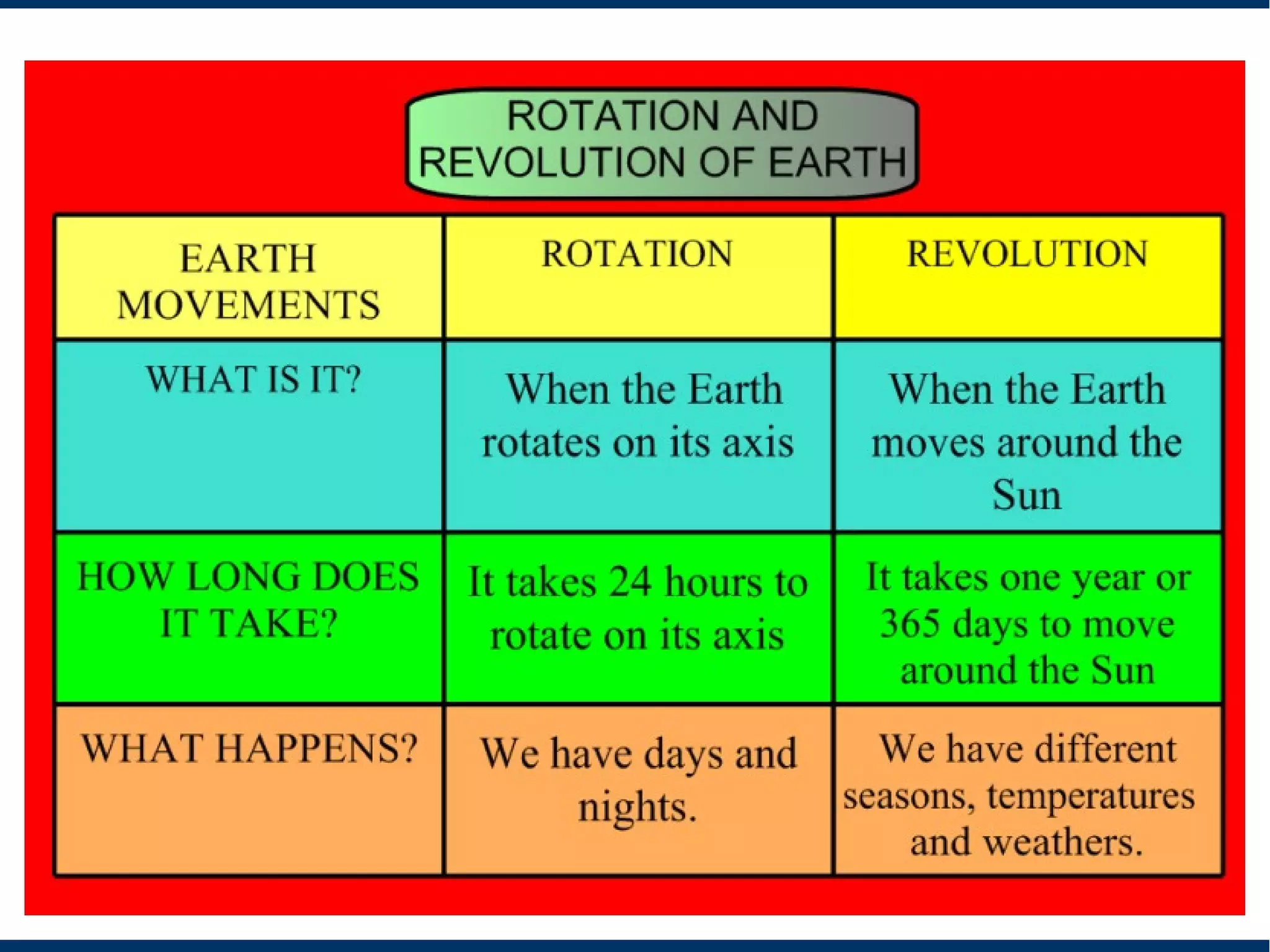 ROTATION AND REVOLUTION OF EARTH

| EARTH MOVEMENTS | ROTATION | REVOLUTION |
|---|---|---|
| WHAT IS IT? | When the Earth rotates on its axis | When the Earth moves around the Sun |
| HOW LONG DOES IT TAKE? | It takes 24 hours to rotate on its axis | It takes one year or 365 days to move around the Sun |
| WHAT HAPPENS? | We have days and nights. | We have different seasons, temperatures and weathers. |